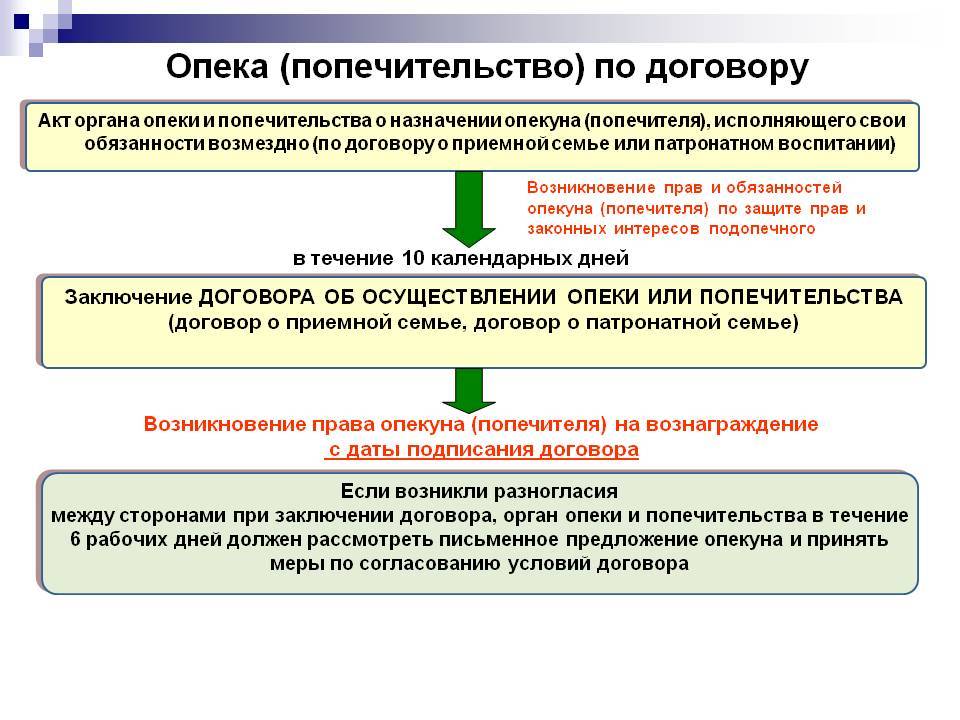 Опека (попечительство) по договору

Акт органа опеки и попечительства о назначении опекуна (попечителя), исполняющего свои обязанности возмездно (по договору о приемной семье или патронатном воспитании)

Возникновение прав и обязанностей опекуна (попечителя) по защите прав и законных интересов подопечного

в течение 10 календарных дней

Заключение ДОГОВОРА ОБ ОСУЩЕСТВЛЕНИИ ОПЕКИ ИЛИ ПОПЕЧИТЕЛЬСТВА (договор о приемной семье, договор о патронатной семье)

Возникновение права опекуна (попечителя) на вознаграждение с даты подписания договора

Если возникли разногласия между сторонами при заключении договора, орган опеки и попечительства в течение 6 рабочих дней должен рассмотреть письменное предложение опекуна и принять меры по согласованию условий договора